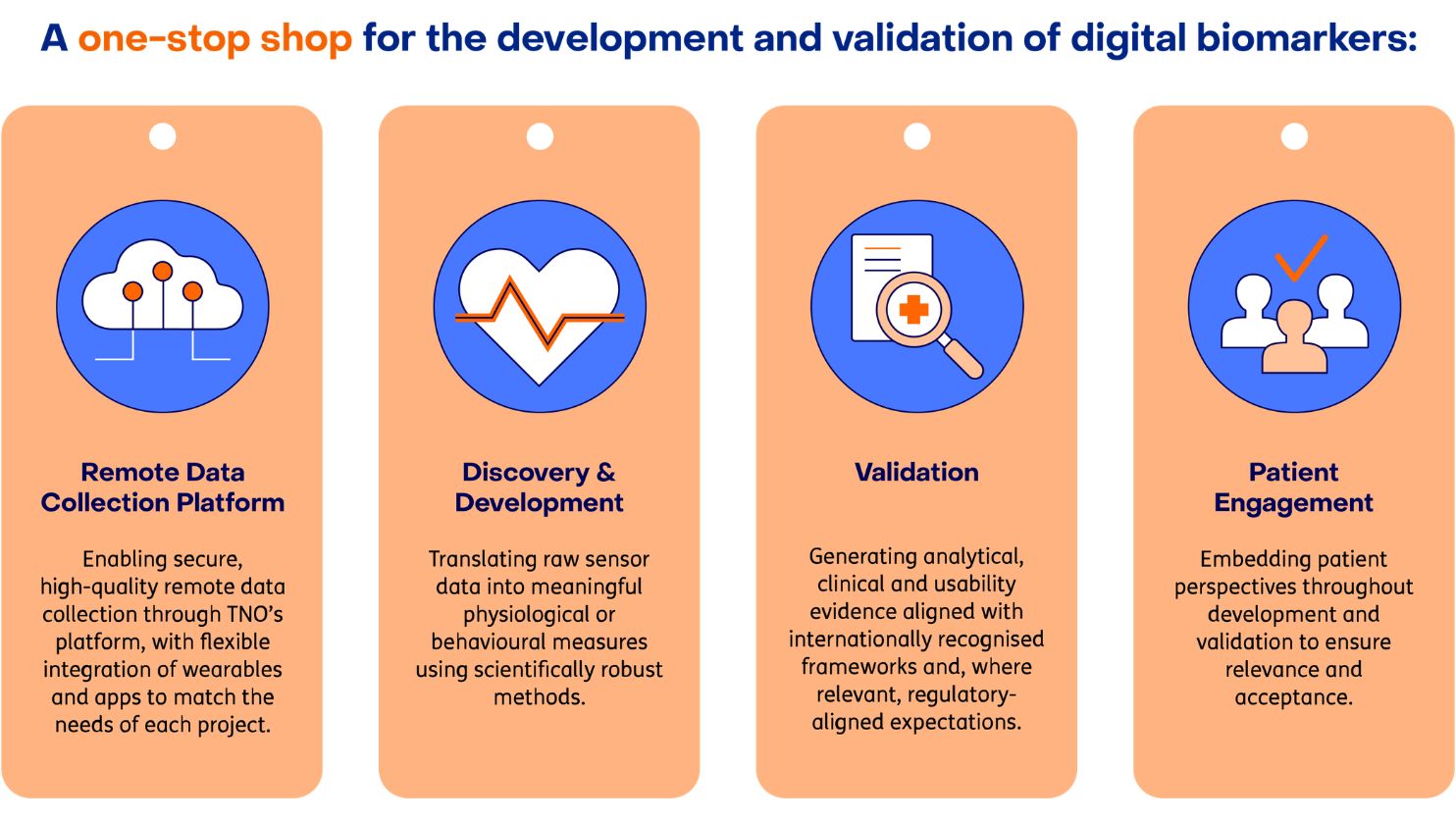 A one-stop shop for the development and validation of digital biomarkers:

Remote Data Collection Platform

Enabling secure, high-quality remote data collection through TNO's platform, with flexible integration of wearables and apps to match the needs of each project.

Discovery & Development

Translating raw sensor data into meaningful physiological or behavioural measures using scientifically robust methods.

Validation

Generating analytical, clinical and usability evidence aligned with internationally recognised frameworks and, where relevant, regulatory-aligned expectations.

Patient Engagement

Embedding patient perspectives throughout development and validation to ensure relevance and acceptance.